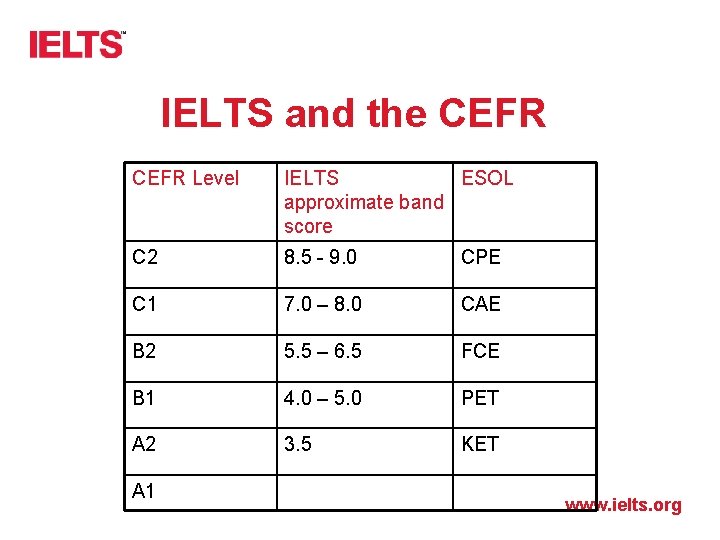 IELTS™

IELTS and the CEFR

| CEFR Level | IELTS approximate band score | ESOL |
|---|---|---|
| C2 | 8.5 - 9.0 | CPE |
| C1 | 7.0 – 8.0 | CAE |
| B2 | 5.5 – 6.5 | FCE |
| B1 | 4.0 – 5.0 | PET |
| A2 | 3.5 | KET |
| A1 | | |

www.ielts.org